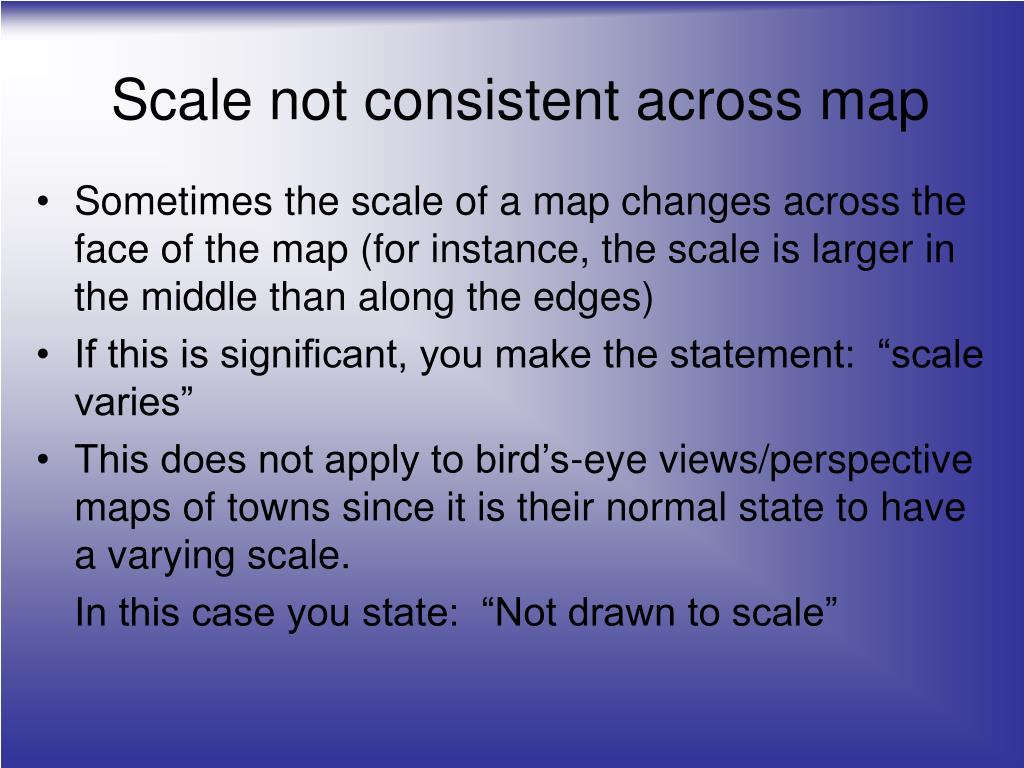 Scale not consistent across map

• Sometimes the scale of a map changes across the face of the map (for instance, the scale is larger in the middle than along the edges)
• If this is significant, you make the statement: “scale varies”
• This does not apply to bird’s-eye views/perspective maps of towns since it is their normal state to have a varying scale.

In this case you state: “Not drawn to scale”